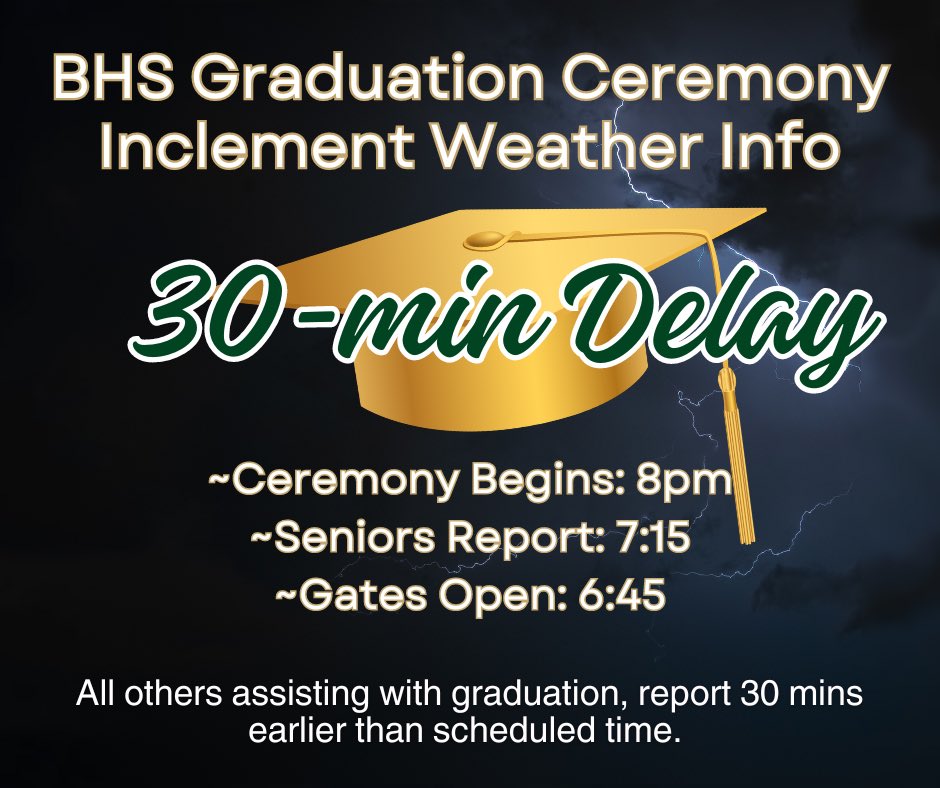 BHS Graduation Ceremony Inclement Weather Info

30-min Delay

~Ceremony Begins: 8pm
~Seniors Report: 7:15
~Gates Open: 6:45

All others assisting with graduation, report 30 mins earlier than scheduled time.